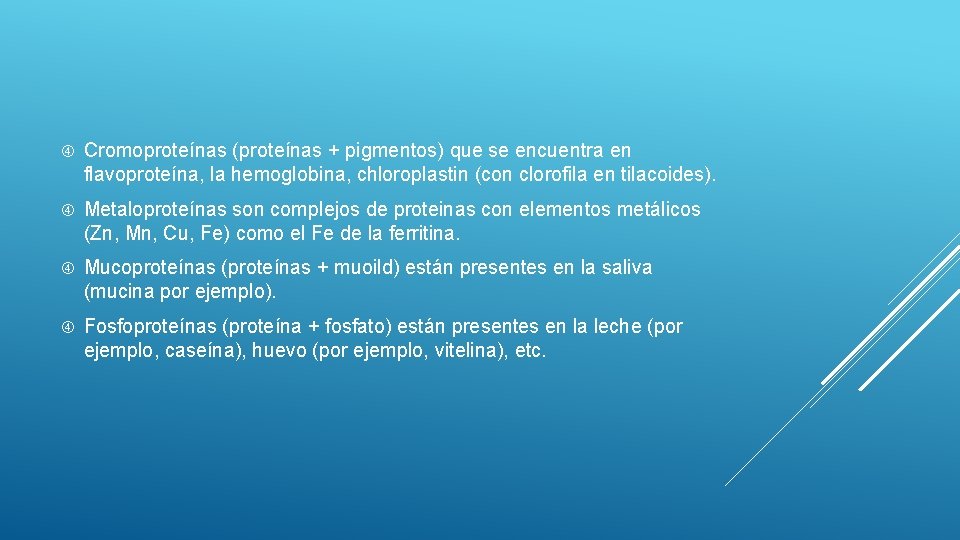 Cromoproteínas (proteínas + pigmentos) que se encuentra en flavoproteína, la hemoglobina, chloroplastin (con clorofila en tilacoides).

Metaloproteínas son complejos de proteinas con elementos metálicos (Zn, Mn, Cu, Fe) como el Fe de la ferritina.

Mucoproteínas (proteínas + muoild) están presentes en la saliva (mucina por ejemplo).

Fosfoproteínas (proteína + fosfato) están presentes en la leche (por ejemplo, caseína), huevo (por ejemplo, vitelina), etc.